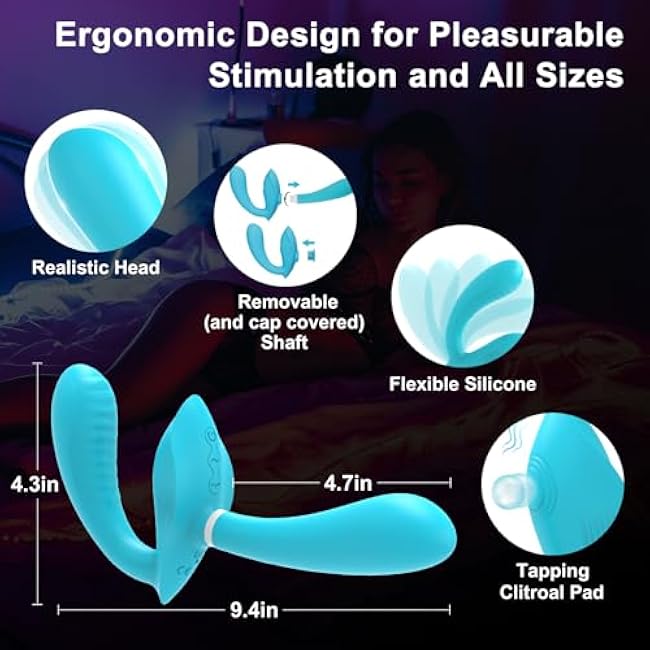 Ergonomic Design for Pleasurable Stimulation and All Sizes

Realistic Head

Removable (and cap covered) Shaft

Flexible Silicone

4.3in

4.7in

9.4in

Tapping Clitroal Pad